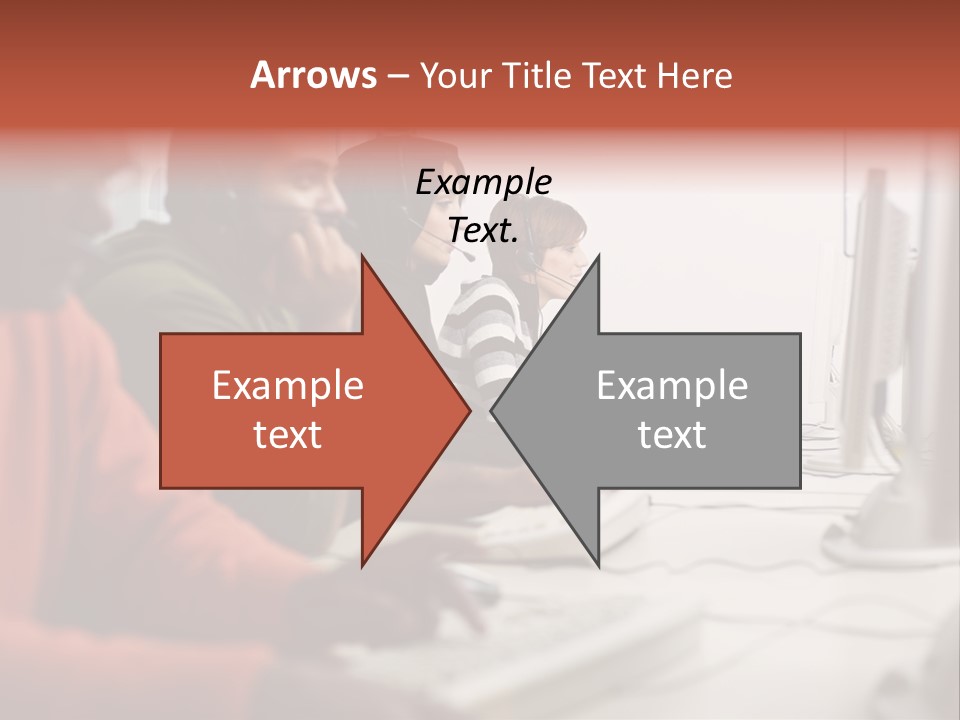 Arrows – Your Title Text Here

Example Text.

Example text

Example text